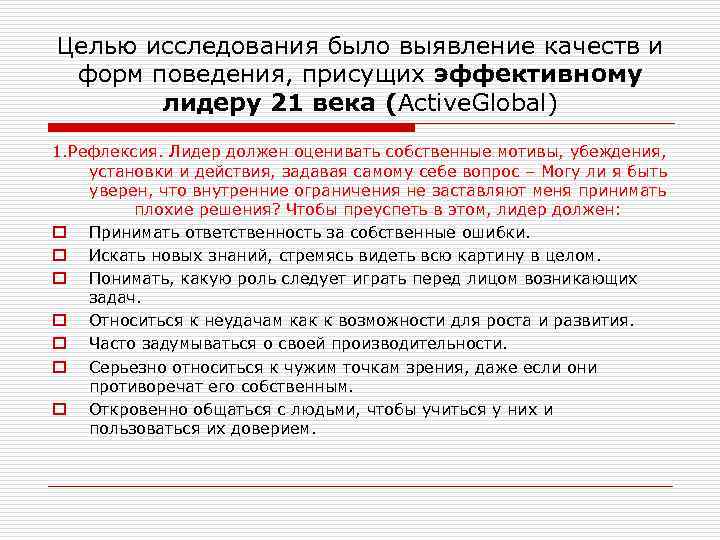 Целью исследования было выявление качеств и форм поведения, присущих эффективному лидеру 21 века (ActiveGlobal)

1.Рефлексия. Лидер должен оценивать собственные мотивы, убеждения, установки и действия, задавая самому себе вопрос – Могу ли я быть уверен, что внутренние ограничения не заставляют меня принимать плохие решения? Чтобы преуспеть в этом, лидер должен:

Принимать ответственность за собственные ошибки.

Искать новых знаний, стремясь видеть всю картину в целом.

Понимать, какую роль следует играть перед лицом возникающих задач.

Относиться к неудачам как к возможности для роста и развития.

Часто задумываться о своей производительности.

Серьезно относиться к чужим точкам зрения, даже если они противоречат его собственным.

Откровенно общаться с людьми, чтобы учиться у них и пользоваться их доверием.